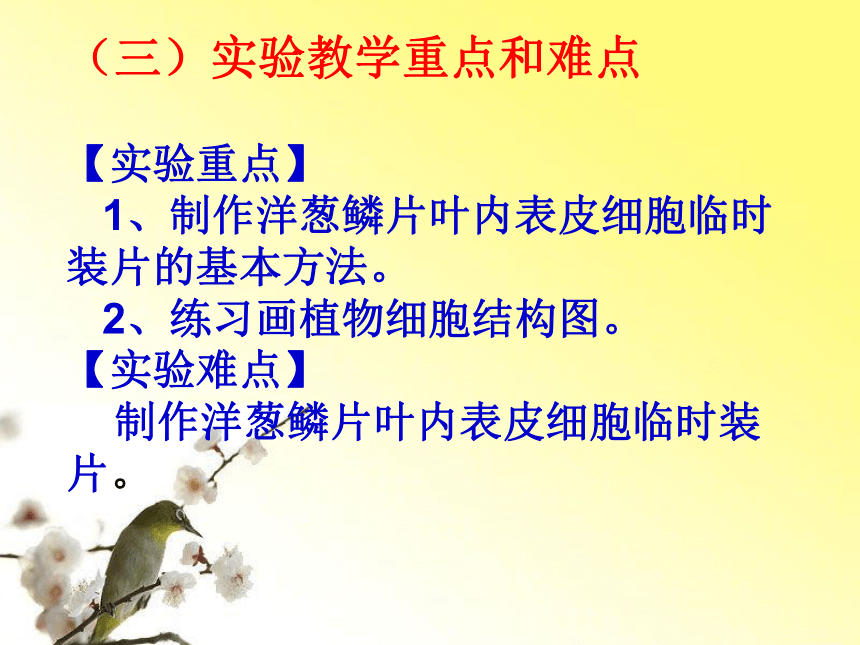 （三）实验教学重点和难点

【实验重点】

1、制作洋葱鳞片叶内表皮细胞临时装片的基本方法。

2、练习画植物细胞结构图。

【实验难点】

制作洋葱鳞片叶内表皮细胞临时装片。